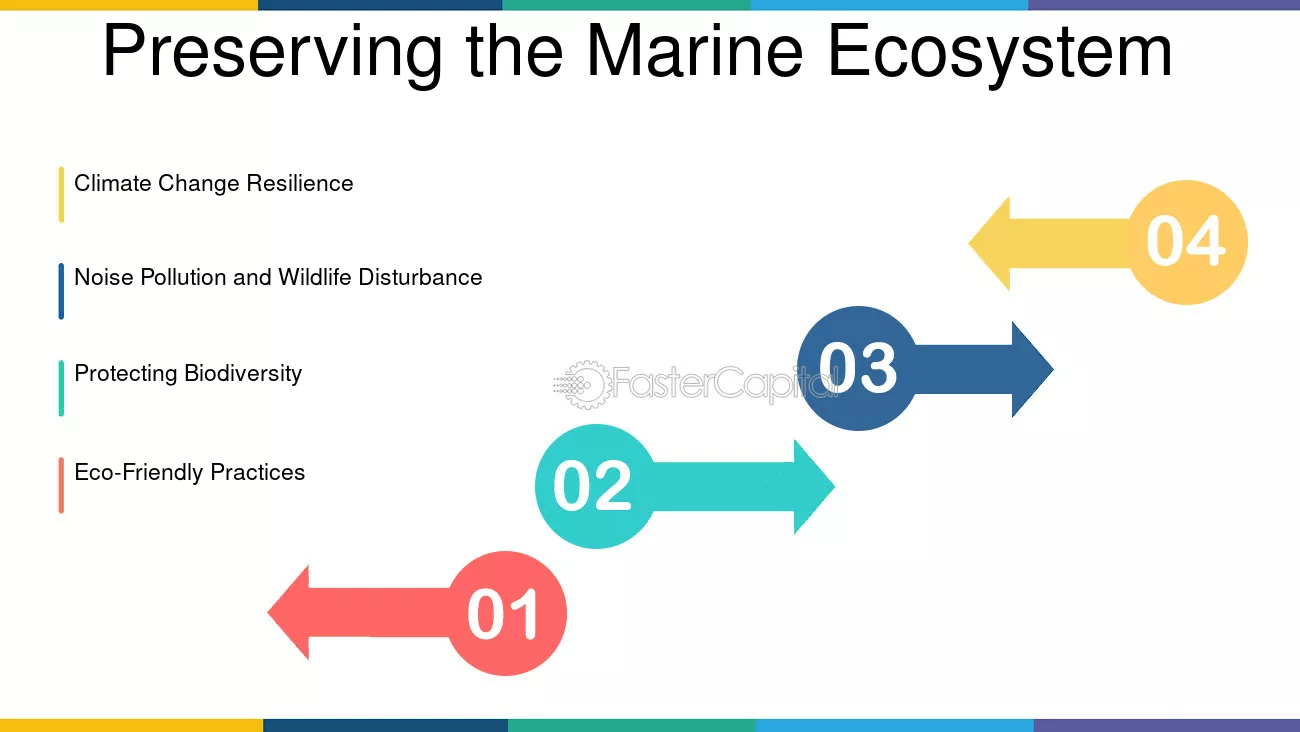 Preserving the Marine Ecosystem

Climate Change Resilience

Noise Pollution and Wildlife Disturbance

Protecting Biodiversity

Eco-Friendly Practices

04

03

FasterCapital

02

01